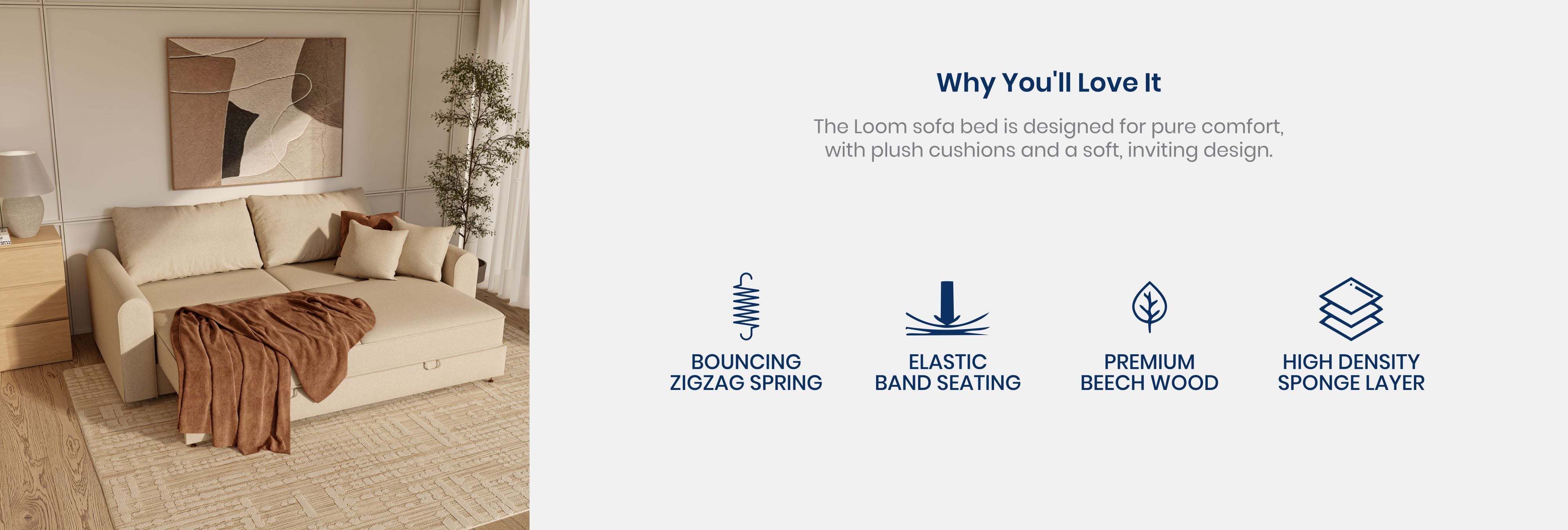 Why You'll Love It

The Loom sofa bed is designed for pure comfort, with plush cushions and a soft, inviting design.

BOUNCING
ZIGZAG SPRING

ELASTIC
BAND SEATING

PREMIUM
BEECH WOOD

HIGH DENSITY
SPONGE LAYER